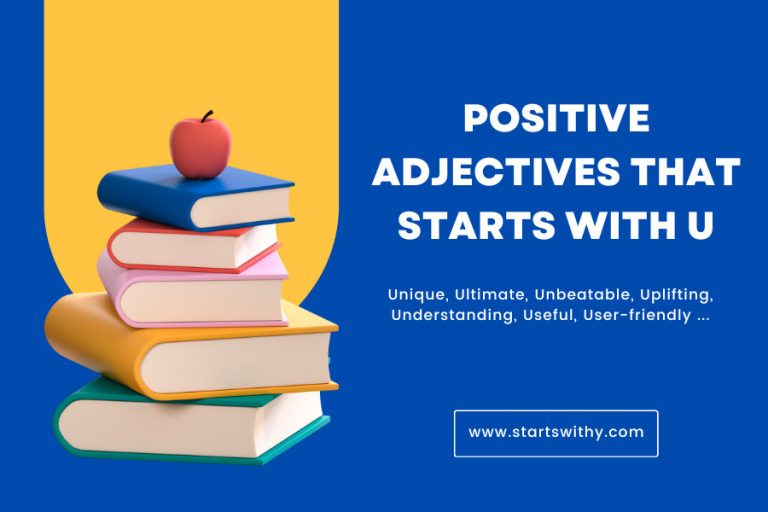 POSITIVE ADJECTIVES THAT STARTS WITH U

Unique, Ultimate, Unbeatable, Uplifting, Understanding, Useful, User-friendly ...

www.startswithy.com